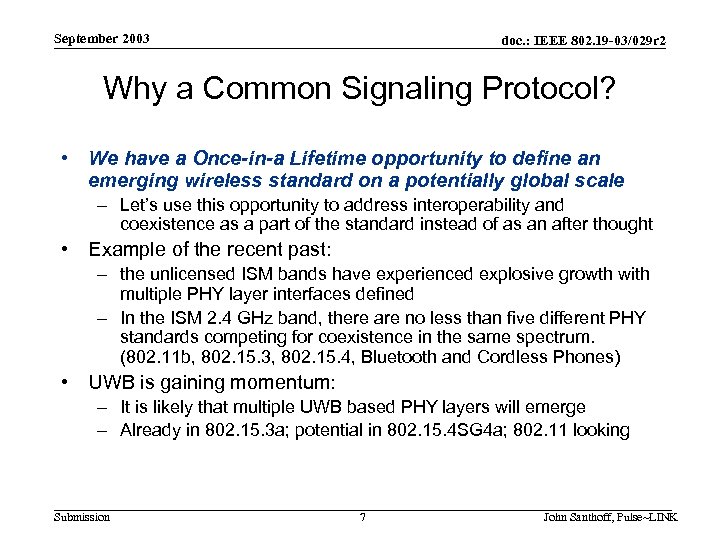 September 2003

doc.: IEEE 802.19-03/029r2

Why a Common Signaling Protocol?

• We have a Once-in-a Lifetime opportunity to define an emerging wireless standard on a potentially global scale
– Let's use this opportunity to address interoperability and coexistence as a part of the standard instead of as an after thought
• Example of the recent past:
– the unlicensed ISM bands have experienced explosive growth with multiple PHY layer interfaces defined
– In the ISM 2.4 GHz band, there are no less than five different PHY standards competing for coexistence in the same spectrum. (802.11b, 802.15.3, 802.15.4, Bluetooth and Cordless Phones)
• UWB is gaining momentum:
– It is likely that multiple UWB based PHY layers will emerge
– Already in 802.15.3a; potential in 802.15.4SG4a; 802.11 looking

Submission

7

John Santhoff, Pulse~LINK